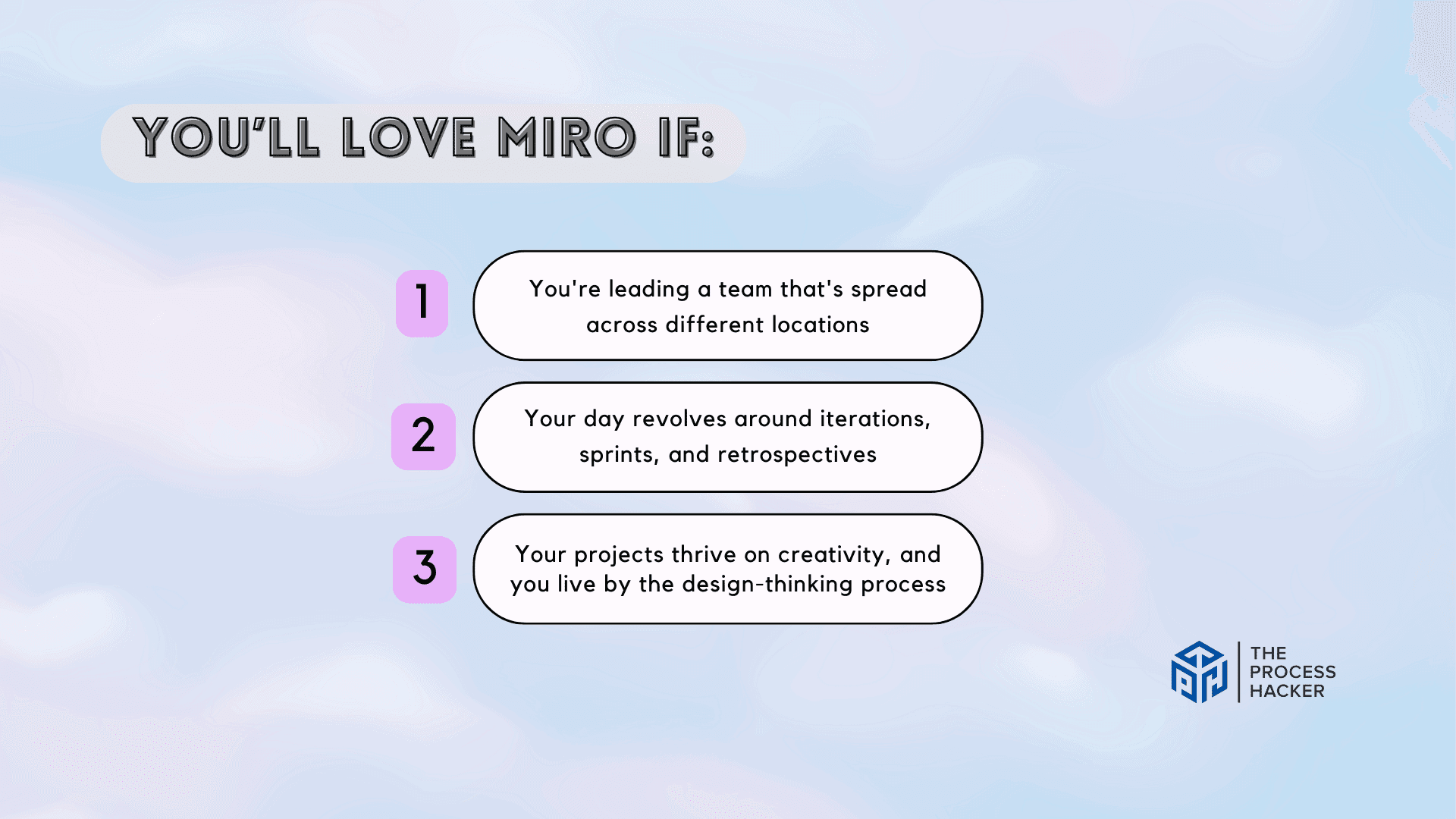 YOU'LL LOVE MIRO IF:

1

You're leading a team that's spread across different locations

2

Your day revolves around iterations, sprints, and retrospectives

3

Your projects thrive on creativity, and you live by the design-thinking process

THE PROCESS HACKER